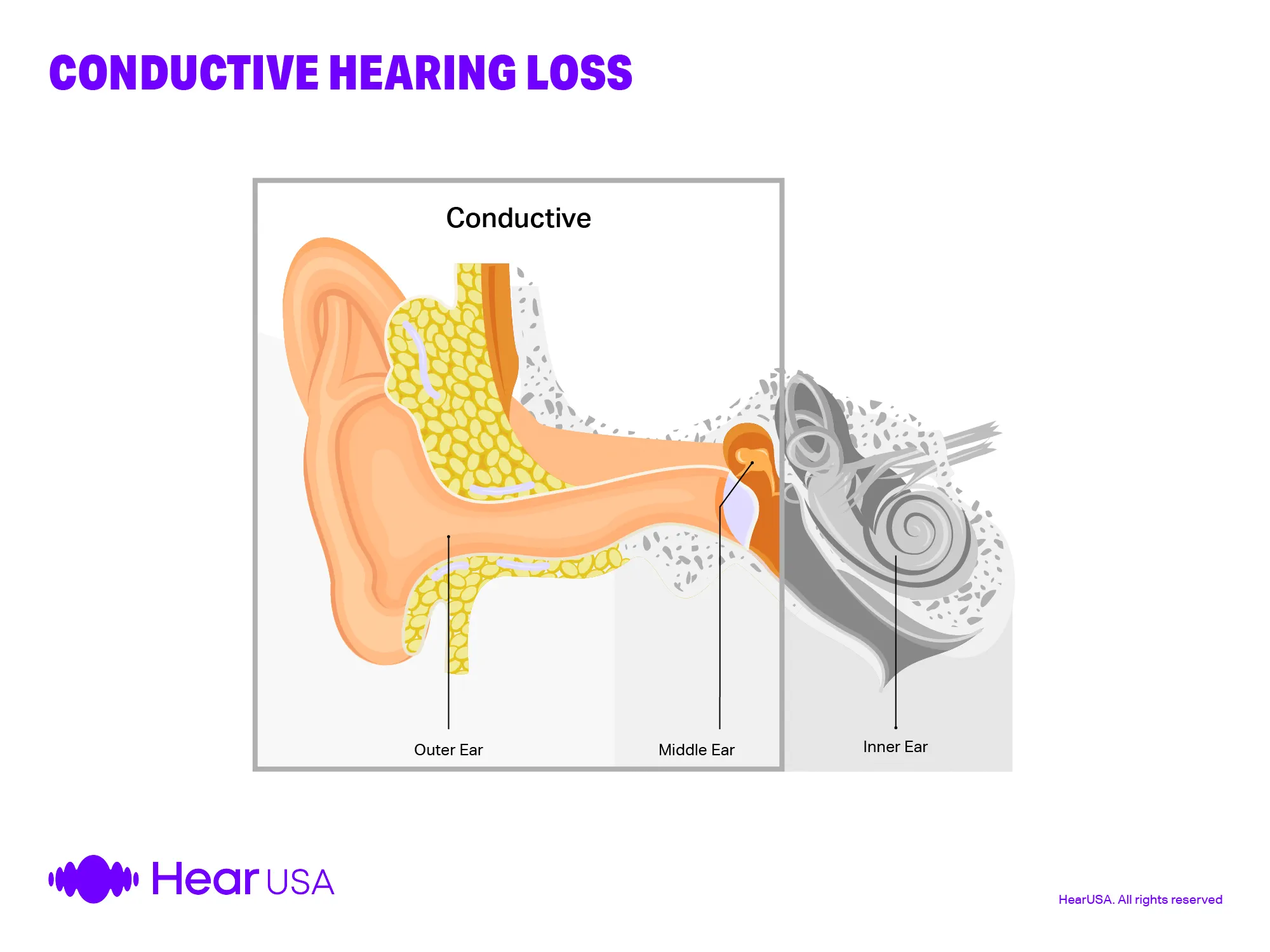 CONDUCTIVE HEARING LOSS

Conductive

Outer Ear

Middle Ear

Inner Ear

Hear USA

HearUSA. All rights reserved